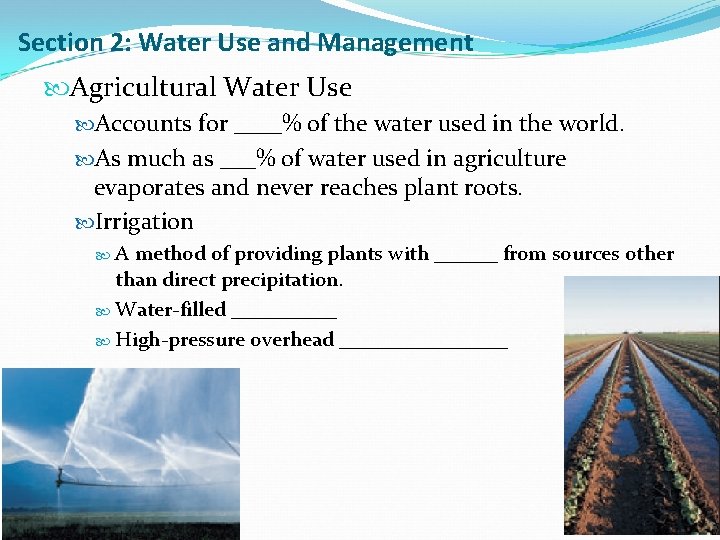 Section 2: Water Use and Management

Agricultural Water Use

Accounts for ____% of the water used in the world.

As much as ___% of water used in agriculture evaporates and never reaches plant roots.

Irrigation

A method of providing plants with ______ from sources other than direct precipitation.

Water-filled __________

High-pressure overhead ________________